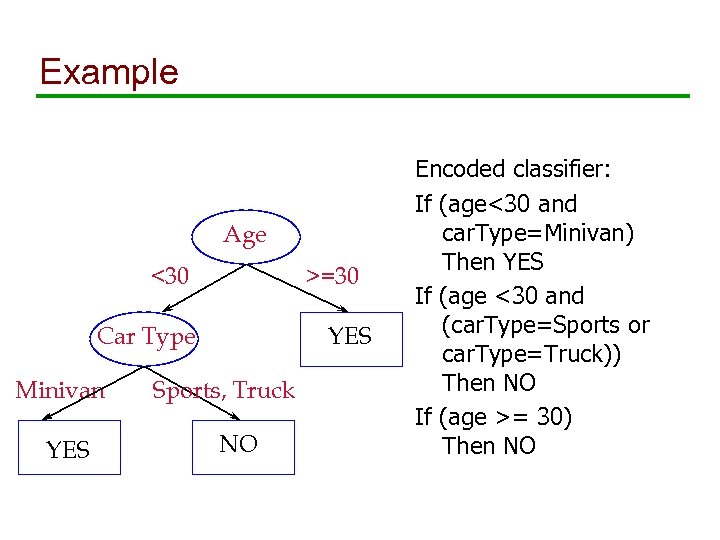 Example

Age

<30

>=30

Car Type

YES

Minivan

Sports, Truck

YES

NO

Encoded classifier:

If (age<30 and carType=Minivan) Then YES

If (age <30 and (carType=Sports or carType=Truck)) Then NO

If (age >= 30) Then NO